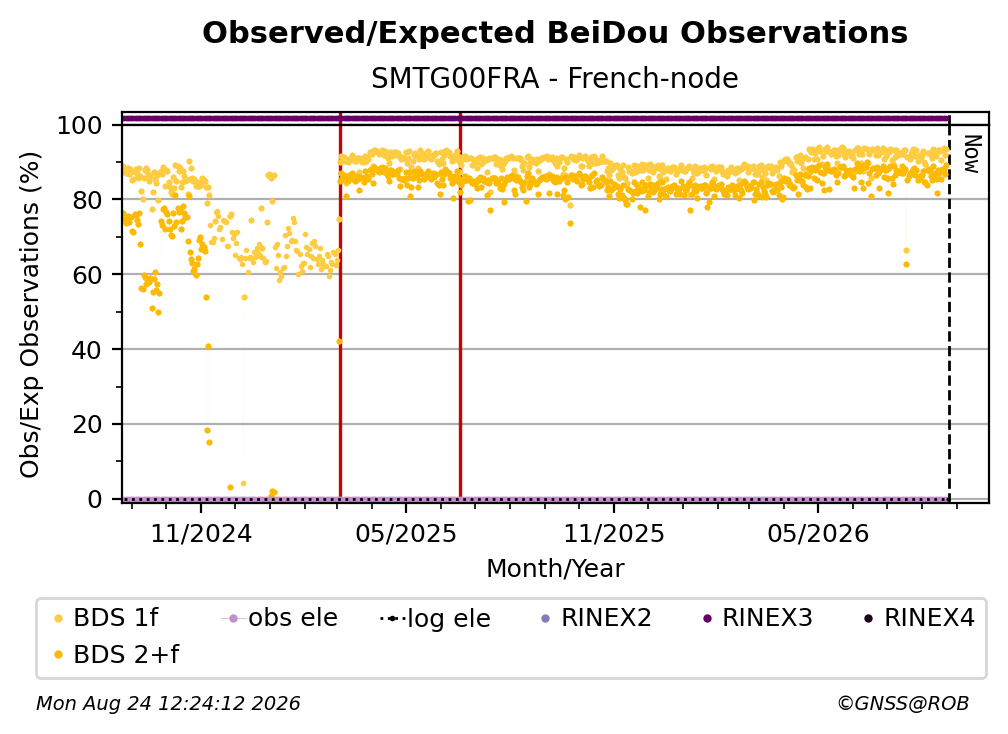 Observed/Expected BeiDou Observations
SMTG00FRA - French-node

Obs/Exp Observations (%)

100
80
60
40
20
0

Now

11/2024
05/2025
11/2025
05/2026

Month/Year

BDS 1f
obs ele
log ele
RINEX2
RINEX3
RINEX4
BDS 2+f

Mon Aug 24 12:24:12 2026
©GNSS@ROB